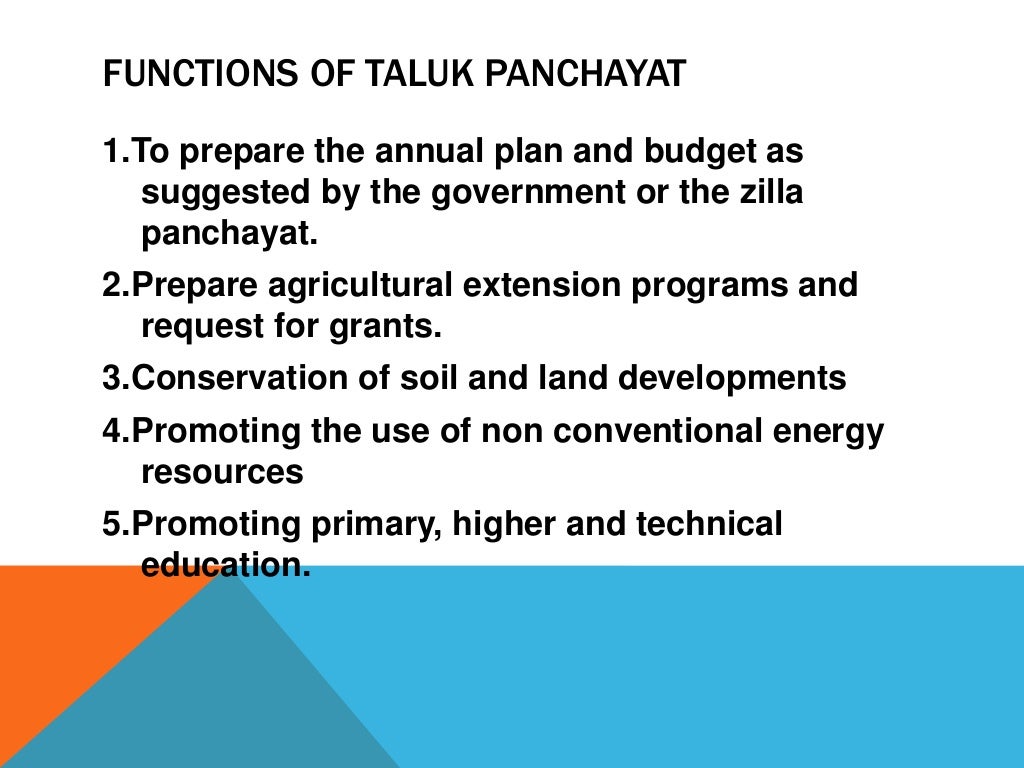 FUNCTIONS OF TALUK PANCHAYAT

1.To prepare the annual plan and budget as suggested by the government or the zilla panchayat.

2.Prepare agricultural extension programs and request for grants.

3.Conservation of soil and land developments

4.Promoting the use of non conventional energy resources

5.Promoting primary, higher and technical education.